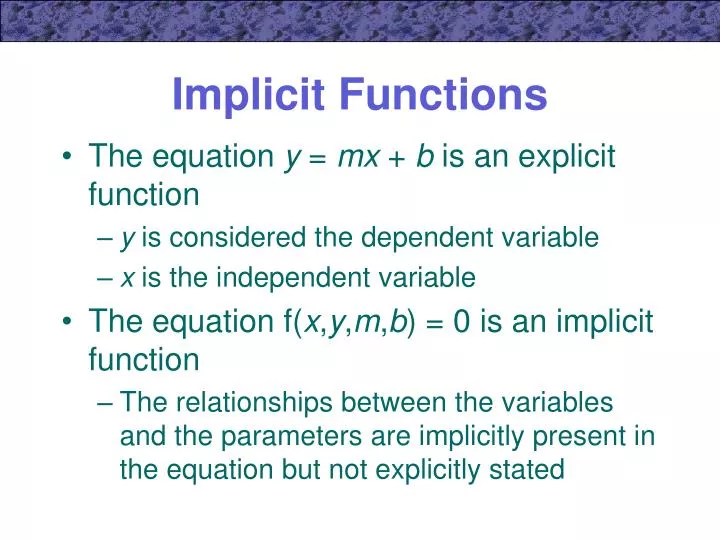 Implicit Functions

• The equation $y = mx + b$ is an explicit function

– $y$ is considered the dependent variable

– $x$ is the independent variable

• The equation $f(x,y,m,b) = 0$ is an implicit function

– The relationships between the variables and the parameters are implicitly present in the equation but not explicitly stated